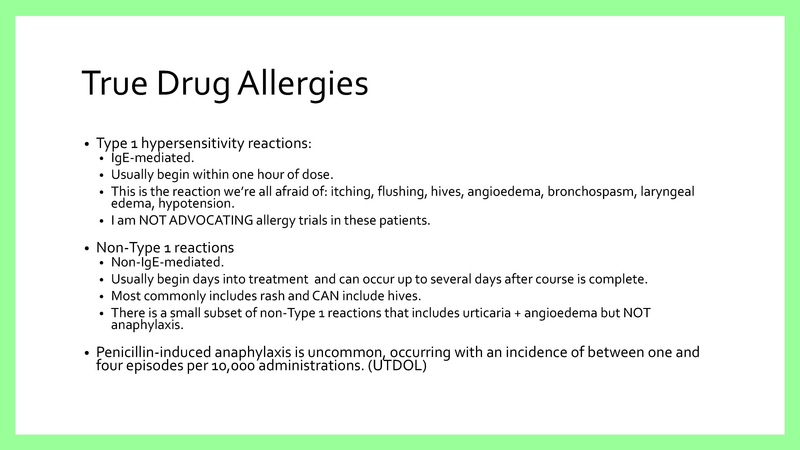 True Drug Allergies

• Type 1 hypersensitivity reactions:
  • IgE-mediated.
  • Usually begin within one hour of dose.
  • This is the reaction we're all afraid of: itching, flushing, hives, angioedema, bronchospasm, laryngeal edema, hypotension.
  • I am NOT ADVOCATING allergy trials in these patients.

• Non-Type 1 reactions
  • Non-IgE-mediated.
  • Usually begin days into treatment and can occur up to several days after course is complete.
  • Most commonly includes rash and CAN include hives.
  • There is a small subset of non-Type 1 reactions that includes urticaria + angioedema but NOT anaphylaxis.

• Penicillin-induced anaphylaxis is uncommon, occurring with an incidence of between one and four episodes per 10,000 administrations. (UTDOL)